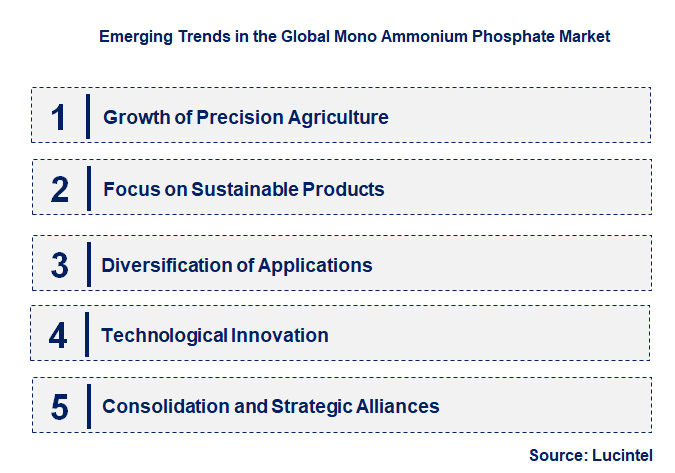 Emerging Trends in the Global Mono Ammonium Phosphate Market

1 Growth of Precision Agriculture

2 Focus on Sustainable Products

3 Diversification of Applications

4 Technological Innovation

5 Consolidation and Strategic Alliances

Source: Lucintel